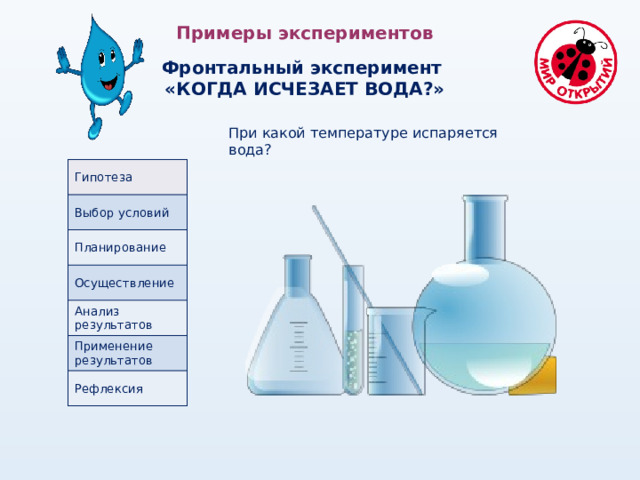 Примеры экспериментов

Фронтальный эксперимент
«КОГДА ИСЧЕЗАЕТ ВОДА?»

МИР ОТКРЫТИЙ

При какой температуре испаряется вода?

Гипотеза

Выбор условий

Планирование

Осуществление

Анализ результатов

Применение результатов

Рефлексия